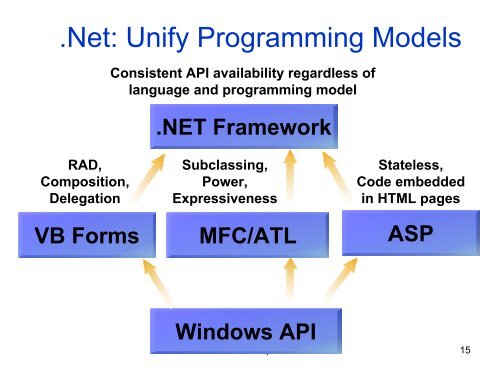 .Net: Unify Programming Models

Consistent API availability regardless of language and programming model

.NET Framework

RAD, Composition, Delegation

Subclassing, Power, Expressiveness

Stateless, Code embedded in HTML pages

VB Forms

MFC/ATL

ASP

Windows API

15